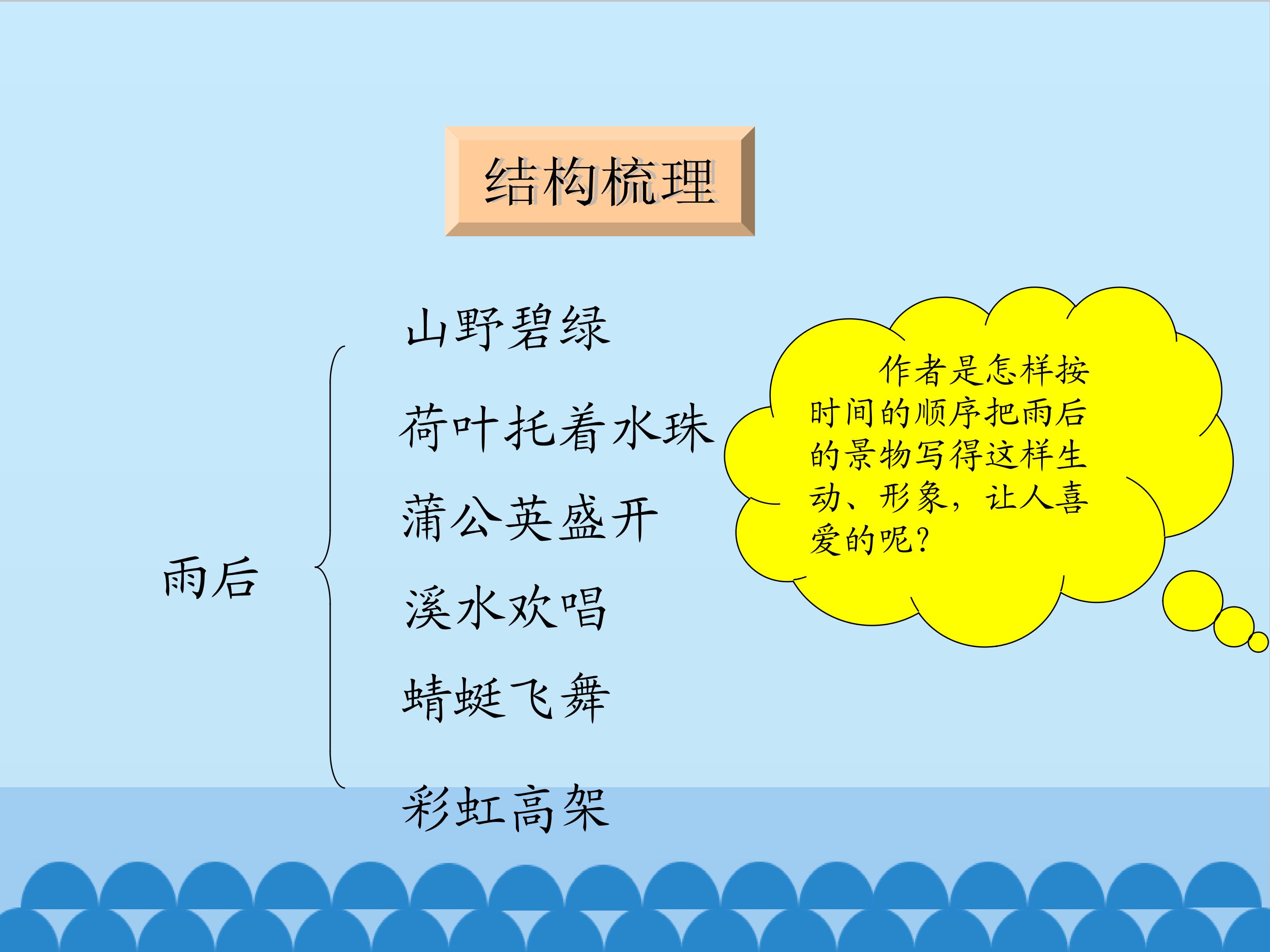 结构梳理

雨后

山野碧绿

荷叶托着水珠

蒲公英盛开

溪水欢唱

蜻蜓飞舞

彩虹高架

作者是怎样按时间的顺序把雨后的景物写得这样生动、形象，让人喜爱的呢？